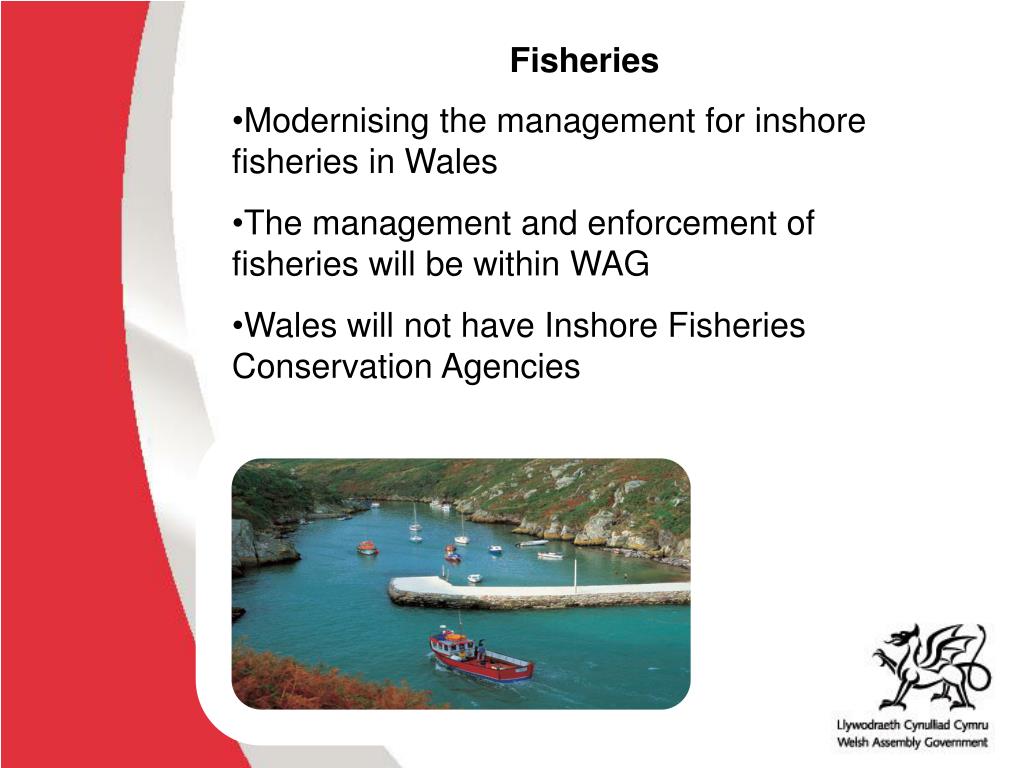 Fisheries

•Modernising the management for inshore fisheries in Wales

•The management and enforcement of fisheries will be within WAG

•Wales will not have Inshore Fisheries Conservation Agencies

Llywodraeth Cynulliad Cymru
Welsh Assembly Government